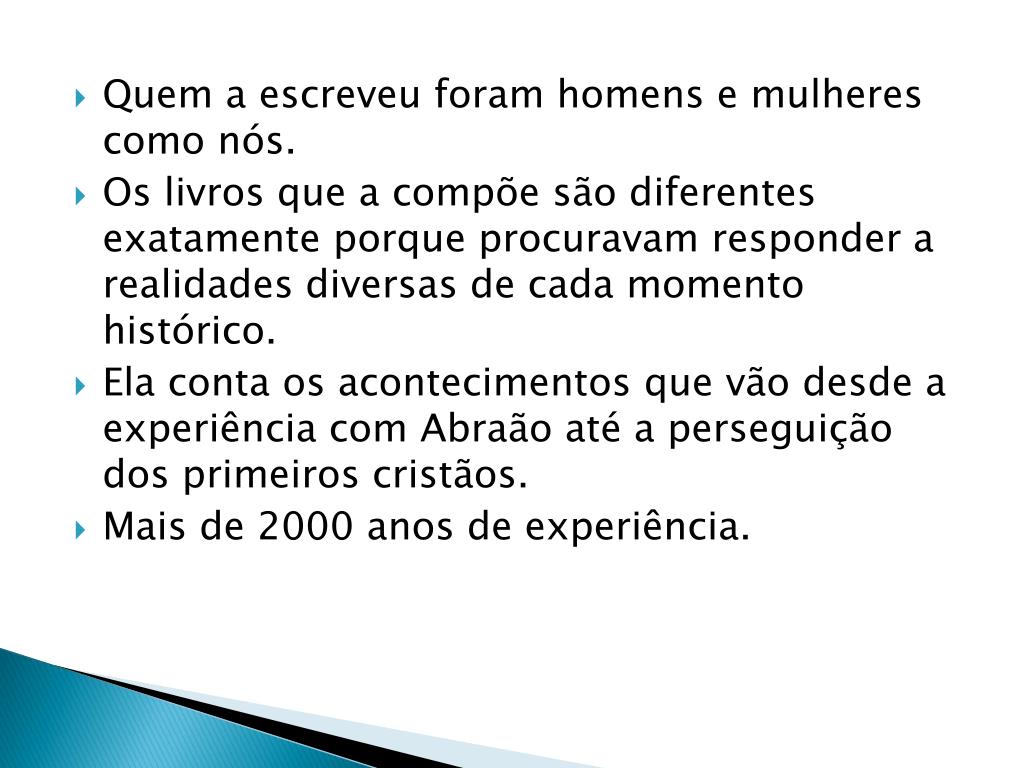 Quem a escreveu foram homens e mulheres como nós.

Os livros que a compõe são diferentes exatamente porque procuravam responder a realidades diversas de cada momento histórico.

Ela conta os acontecimentos que vão desde a experiência com Abraão até a perseguição dos primeiros cristãos.

Mais de 2000 anos de experiência.